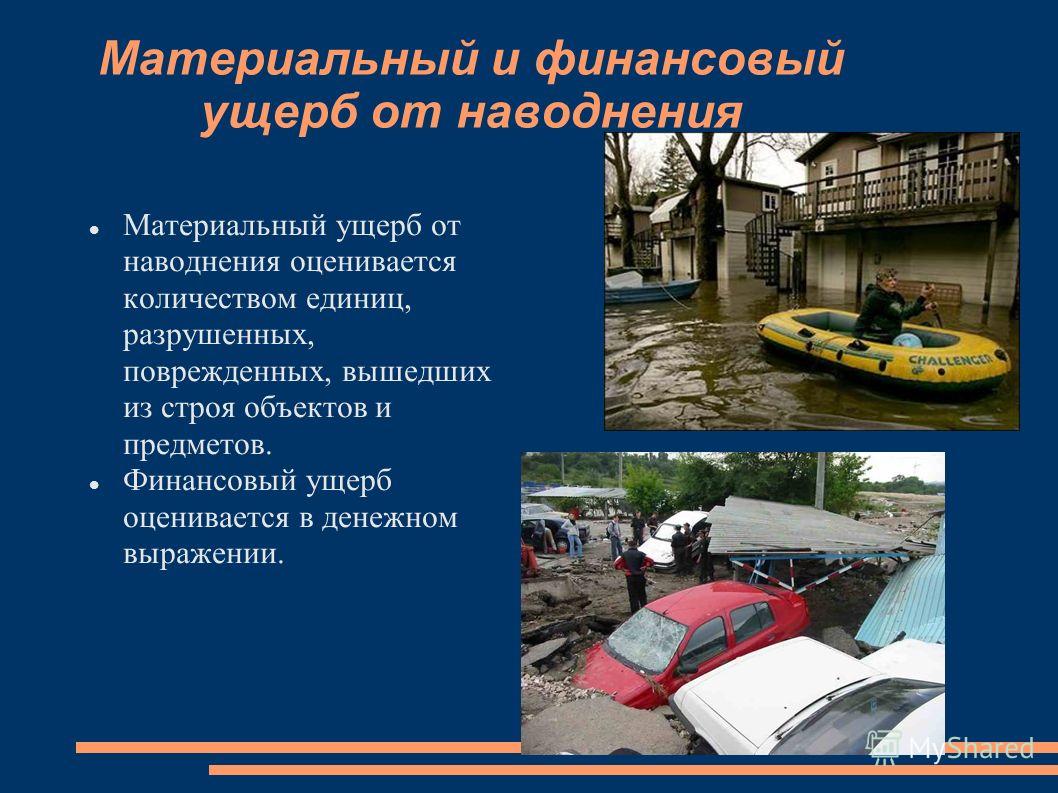 Материальный и финансовый ущерб от наводнения

- Материальный ущерб от наводнения оценивается количеством единиц, разрушенных, поврежденных, вышедших из строя объектов и предметов.
- Финансовый ущерб оценивается в денежном выражении.

CHALLENGER

MyShared